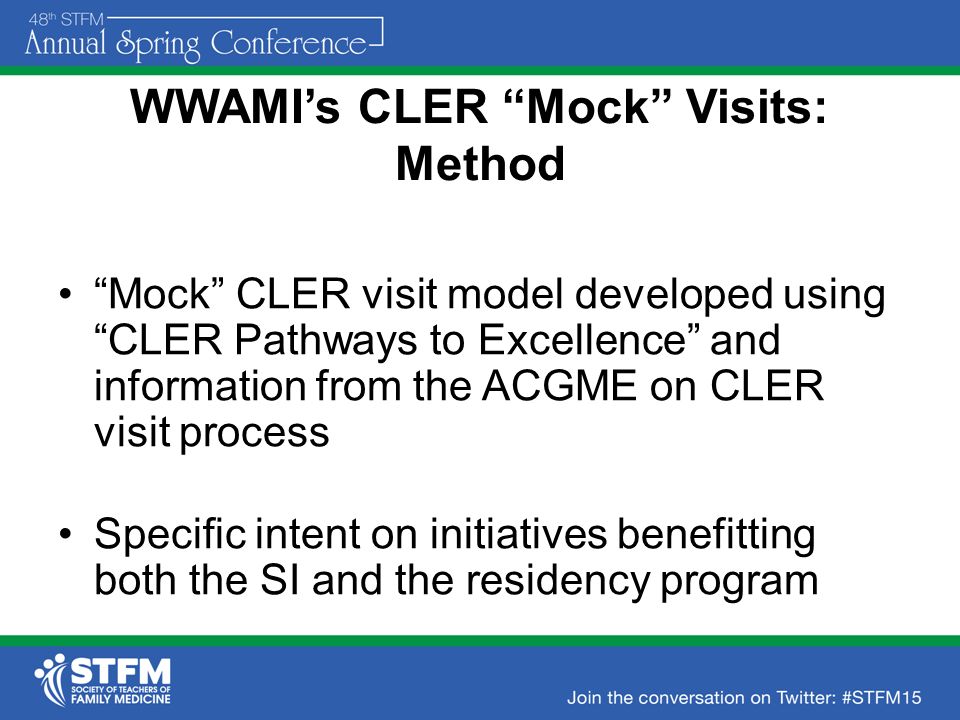 48th STFM
Annual Spring Conference

WWAMI's CLER "Mock" Visits: Method

• "Mock" CLER visit model developed using "CLER Pathways to Excellence" and information from the ACGME on CLER visit process

• Specific intent on initiatives benefitting both the SI and the residency program

STFM
SOCIETY OF TEACHERS OF FAMILY MEDICINE

Join the conversation on Twitter: #STFM15